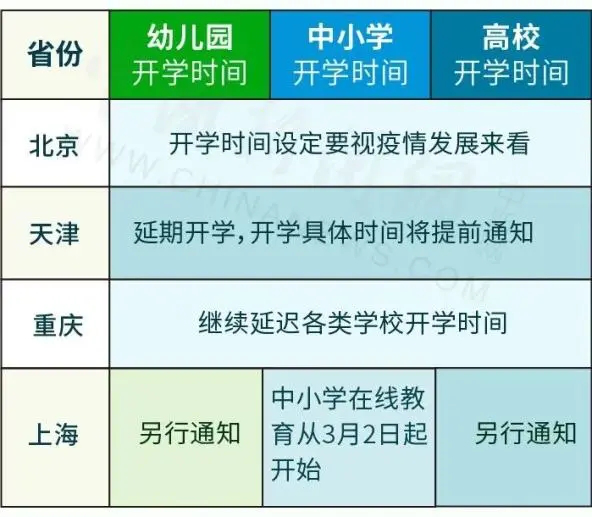 | 省份 | 幼儿园 开学时间 | 中小学 开学时间 | 高校 开学时间 |
|---|---|---|---|
| 北京 | 开学时间设定要视疫情发展来看 | | |
| 天津 | 延期开学，开学具体时间将提前通知 | | |
| 重庆 | 继续延迟各类学校开学时间 | | |
| 上海 | 另行通知 | 中小学在线教育从3月2日起开始 | 另行通知 |

WWW.CHINANEWS.COM